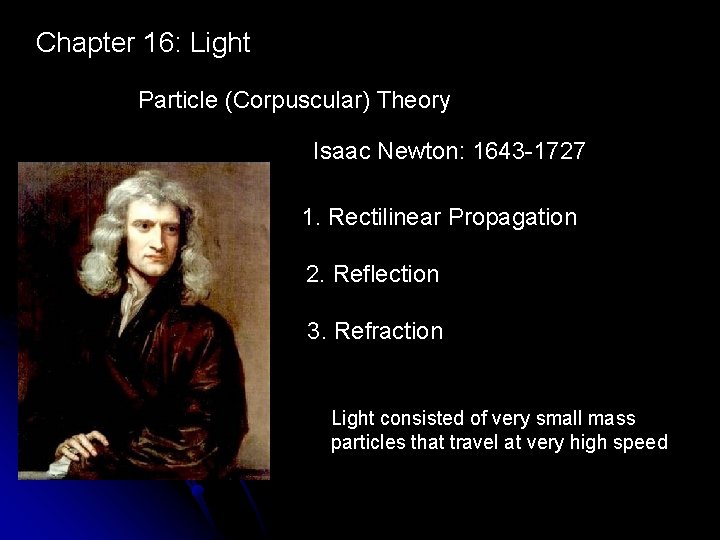 Chapter 16: Light

Particle (Corpuscular) Theory

Isaac Newton: 1643-1727

1. Rectilinear Propagation

2. Reflection

3. Refraction

Light consisted of very small mass particles that travel at very high speed